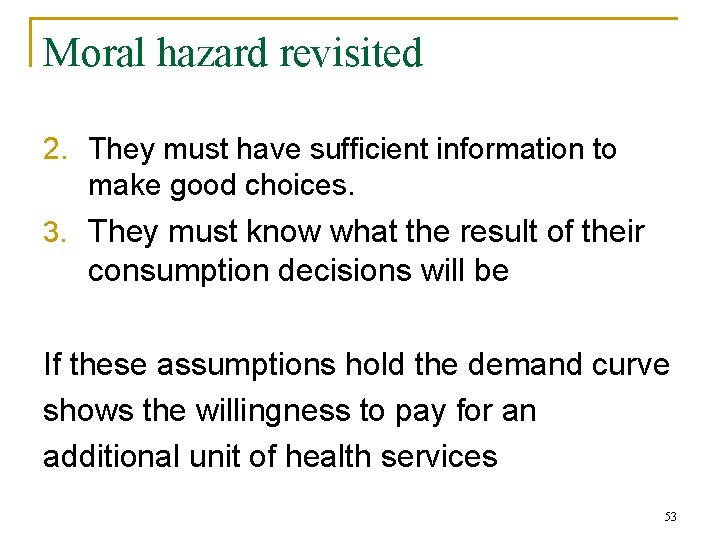 Moral hazard revisited

2. They must have sufficient information to make good choices.
3. They must know what the result of their consumption decisions will be

If these assumptions hold the demand curve shows the willingness to pay for an additional unit of health services

53